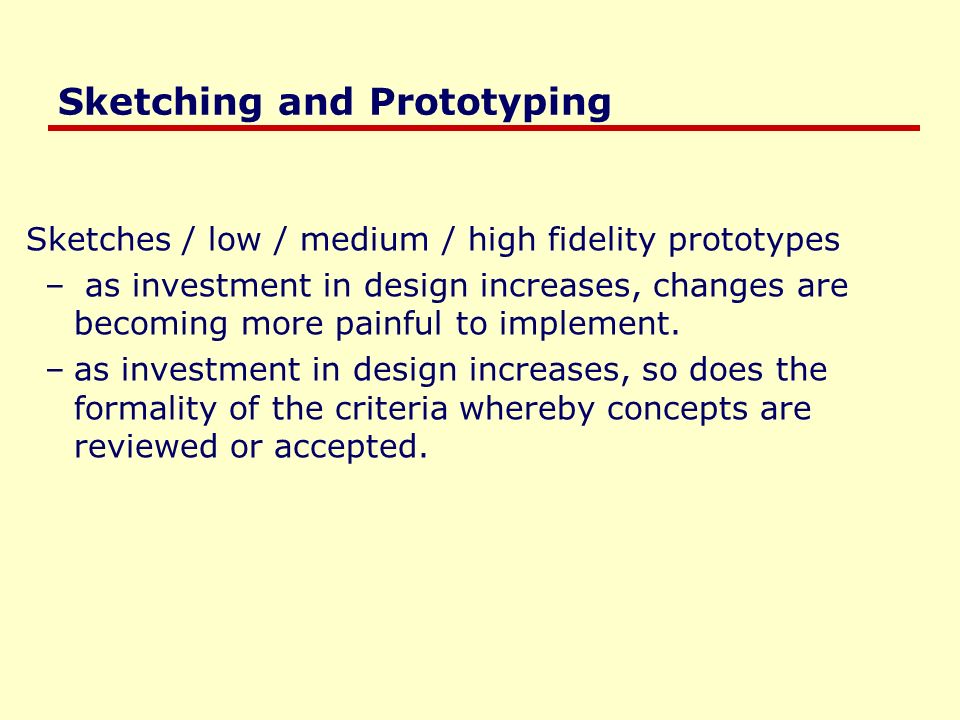 Sketching and Prototyping

Sketches / low / medium / high fidelity prototypes

– as investment in design increases, changes are becoming more painful to implement.

– as investment in design increases, so does the formality of the criteria whereby concepts are reviewed or accepted.